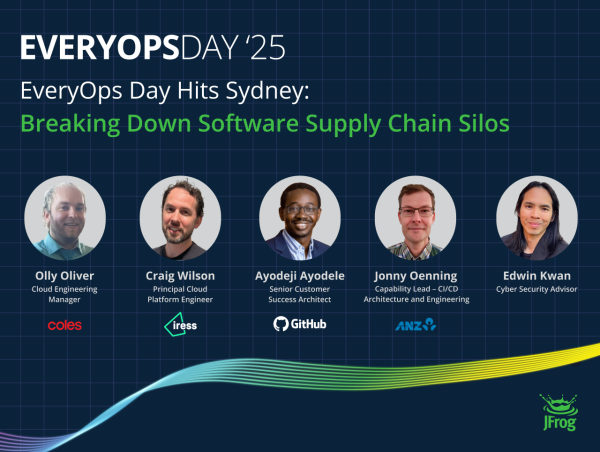 EVERYOPSDAY '25

EveryOps Day Hits Sydney:
Breaking Down Software Supply Chain Silos

Olly Oliver
Cloud Engineering Manager
coles

Craig Wilson
Principal Cloud Platform Engineer
iress

Ayodeji Ayodele
Senior Customer Success Architect
GitHub

Jonny Oenning
Capability Lead – CI/CD Architecture and Engineering
ANZ

Edwin Kwan
Cyber Security Advisor

JFrog